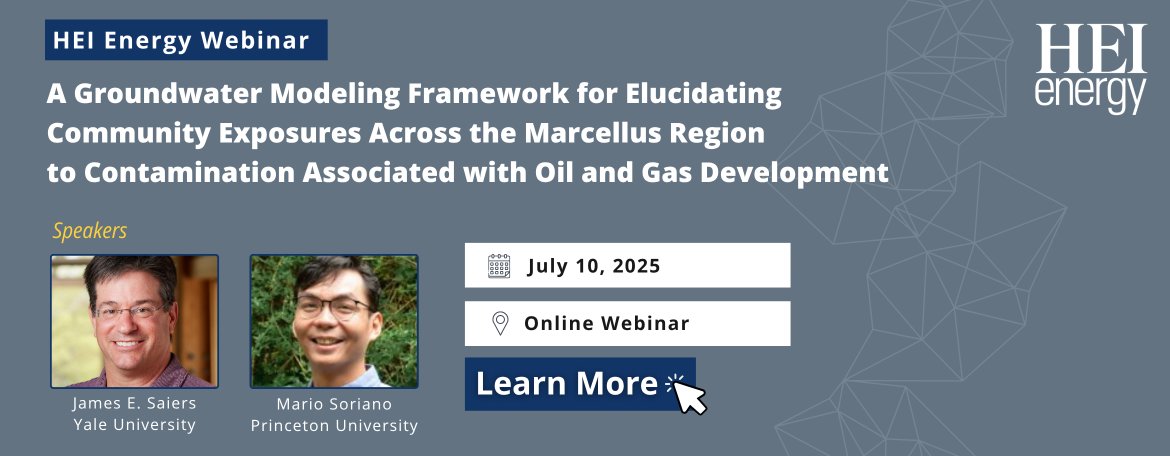 HEI Energy Webinar

HEI energy

A Groundwater Modeling Framework for Elucidating Community Exposures Across the Marcellus Region to Contamination Associated with Oil and Gas Development

Speakers

James E. Saiers
Yale University

Mario Soriano
Princeton University

July 10, 2025

Online Webinar

Learn More